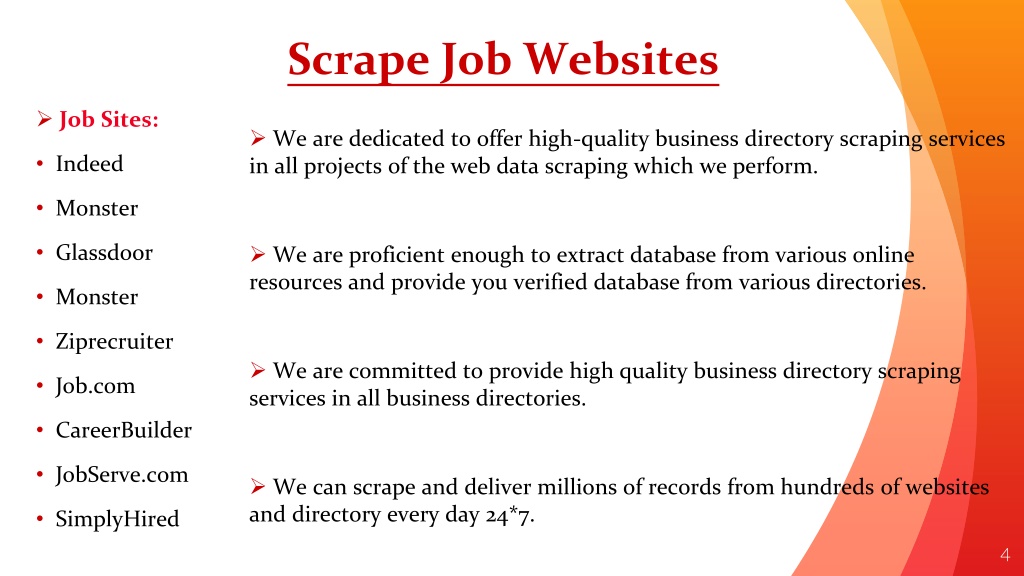 Scrape Job Websites

➢ Job Sites:

• Indeed
• Monster
• Glassdoor
• Monster
• Ziprecruiter
• Job.com
• CareerBuilder
• JobServe.com
• SimplyHired

➢ We are dedicated to offer high-quality business directory scraping services in all projects of the web data scraping which we perform.

➢ We are proficient enough to extract database from various online resources and provide you verified database from various directories.

➢ We are committed to provide high quality business directory scraping services in all business directories.

➢ We can scrape and deliver millions of records from hundreds of websites and directory every day 24*7.

4